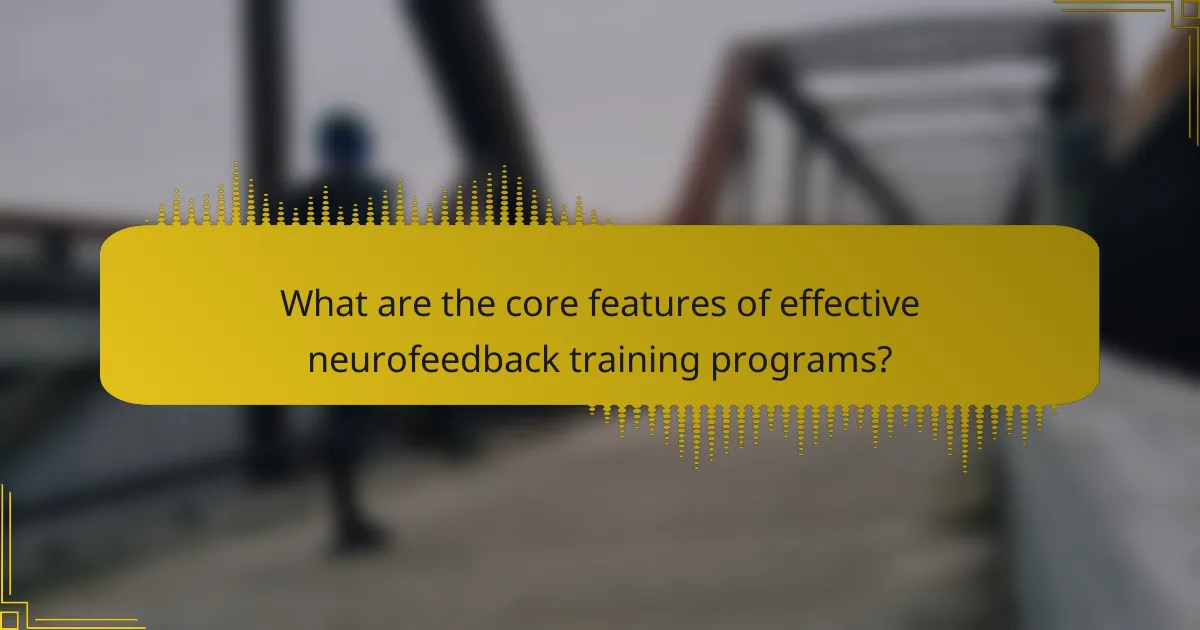 What are the core features of effective neurofeedback training programs?